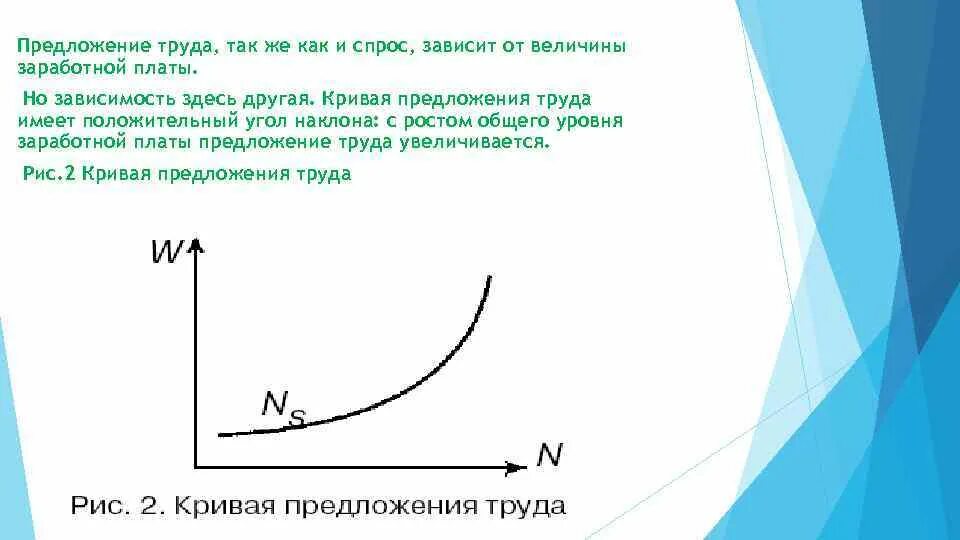 Предложение труда, так же как и спрос, зависит от величины заработной платы.

Но зависимость здесь другая. Кривая предложения труда имеет положительный угол наклона: с ростом общего уровня заработной платы предложение труда увеличивается.

Рис.2 Кривая предложения труда

$W$

$N_S$

$N$

Рис. 2. Кривая предложения труда